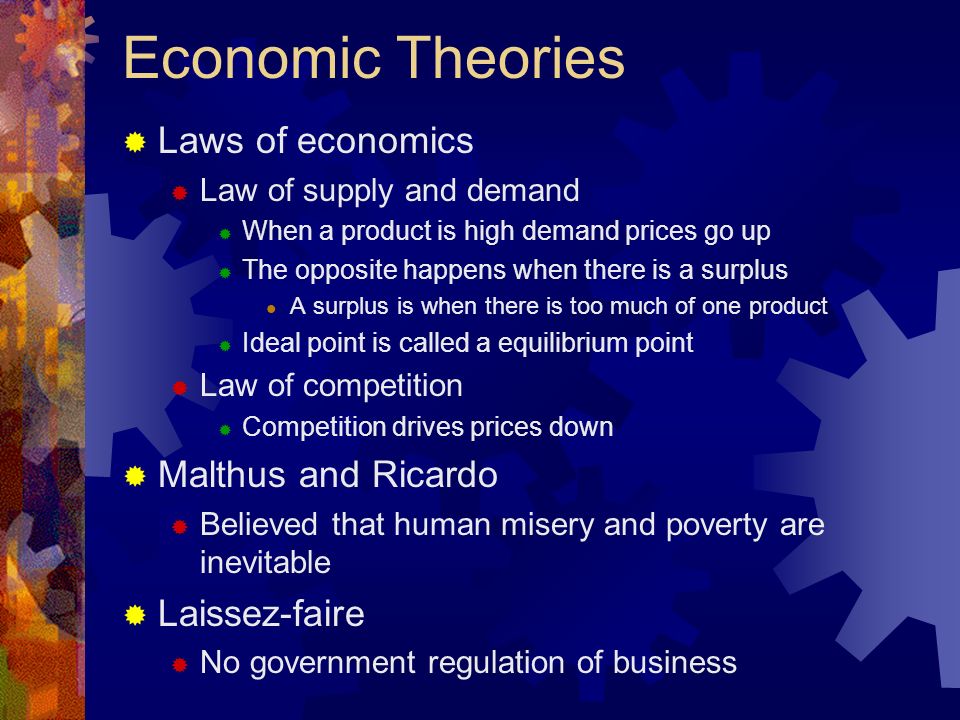 Economic Theories

Laws of economics

Law of supply and demand

When a product is high demand prices go up

The opposite happens when there is a surplus

A surplus is when there is too much of one product

Ideal point is called a equilibrium point

Law of competition

Competition drives prices down

Malthus and Ricardo

Believed that human misery and poverty are inevitable

Laissez-faire

No government regulation of business